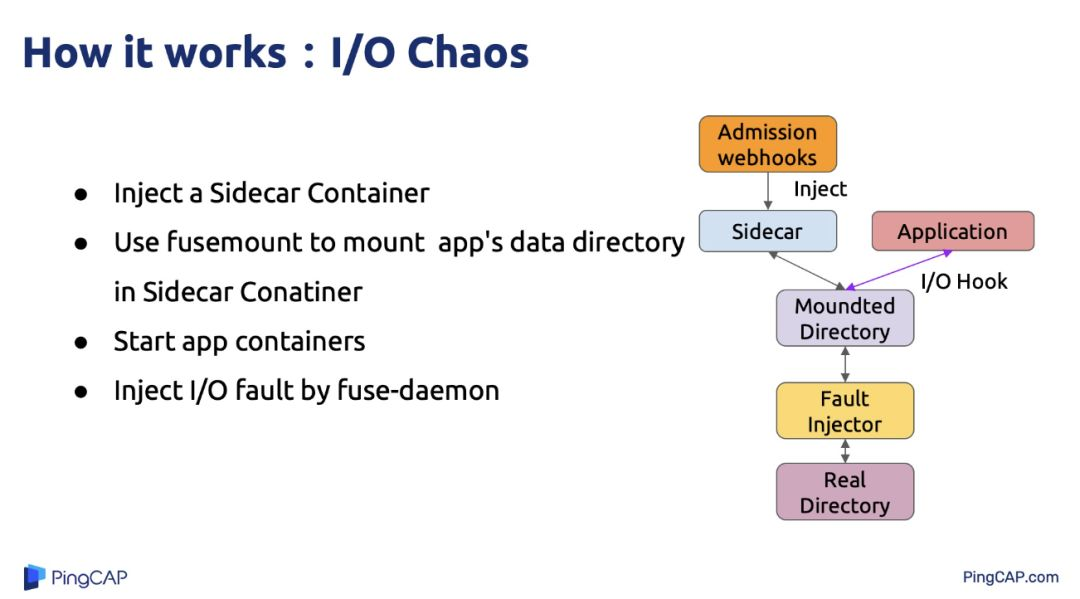 How it works：I/O Chaos

● Inject a Sidecar Container
● Use fusemount to mount  app's data directory in Sidecar Conatiner
● Start app containers
● Inject I/O fault by fuse-daemon

Admission webhooks

Inject

Sidecar

Application

I/O Hook

Moundted Directory

Fault Injector

Real Directory

PingCAP

PingCAP.com